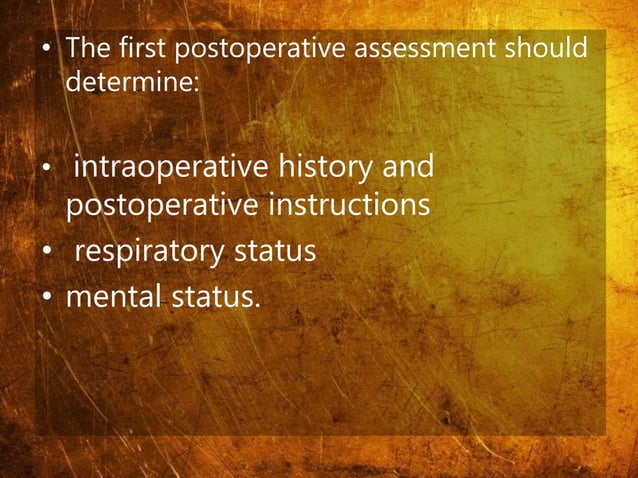 • The first postoperative assessment should determine:

• intraoperative history and postoperative instructions
• respiratory status
• mental status.